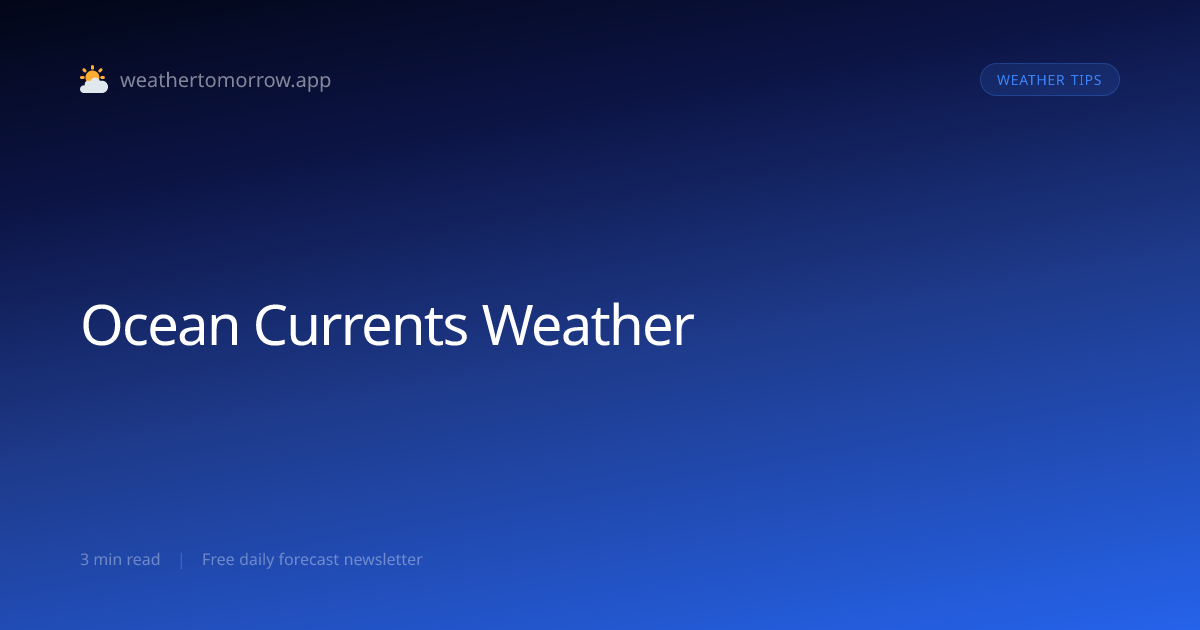 weathertomorrow.app

WEATHER TIPS

Ocean Currents Weather

3 min read | Free daily forecast newsletter